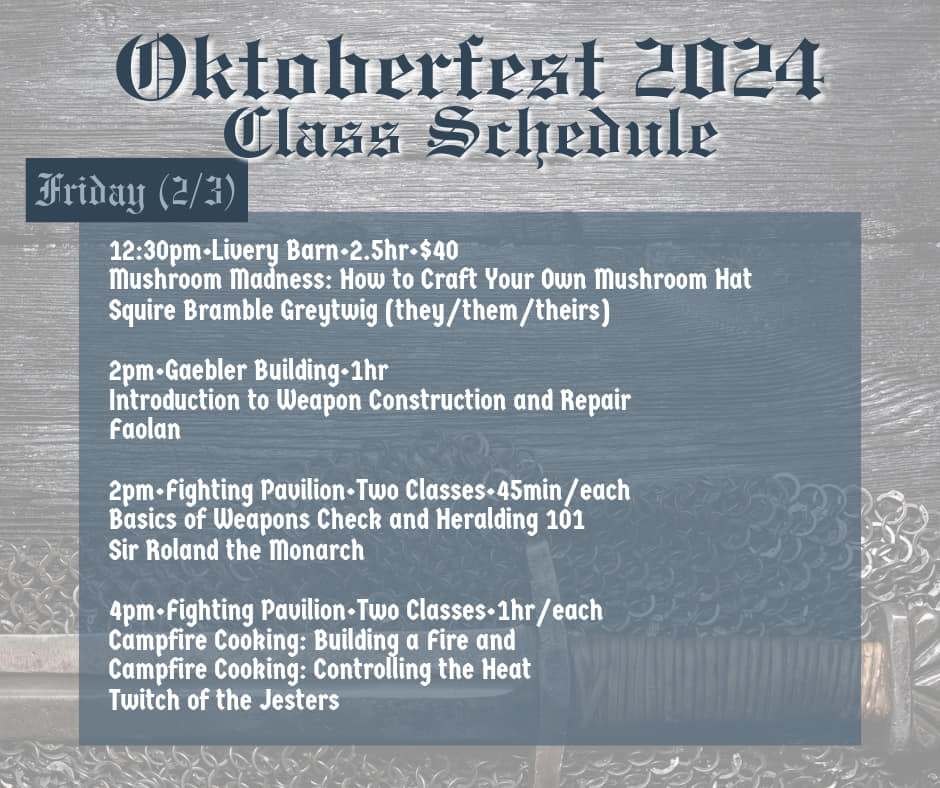 Oktoberfest 2024
Class Schedule

Friday (2/3)

12:30pm•Livery Barn•2.5hr•$40
Mushroom Madness: How to Craft Your Own Mushroom Hat
Squire Bramble Greytwig (they/them/theirs)

2pm•Gaebler Building•1hr
Introduction to Weapon Construction and Repair
Faolan

2pm•Fighting Pavilion•Two Classes•45min/each
Basics of Weapons Check and Heralding 101
Sir Roland the Monarch

4pm•Fighting Pavilion•Two Classes•1hr/each
Campfire Cooking: Building a Fire and
Campfire Cooking: Controlling the Heat
Twitch of the Jesters